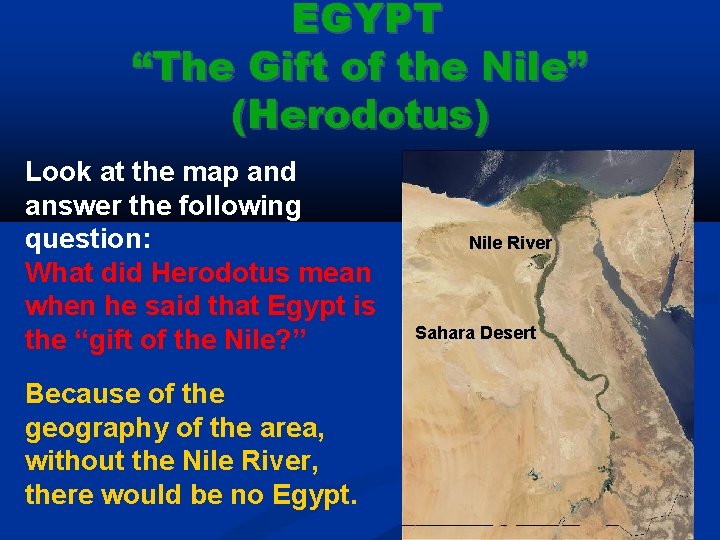 EGYPT
“The Gift of the Nile”
(Herodotus)

Look at the map and answer the following question:
What did Herodotus mean when he said that Egypt is the “gift of the Nile?”

Because of the geography of the area, without the Nile River, there would be no Egypt.

Nile River

Sahara Desert